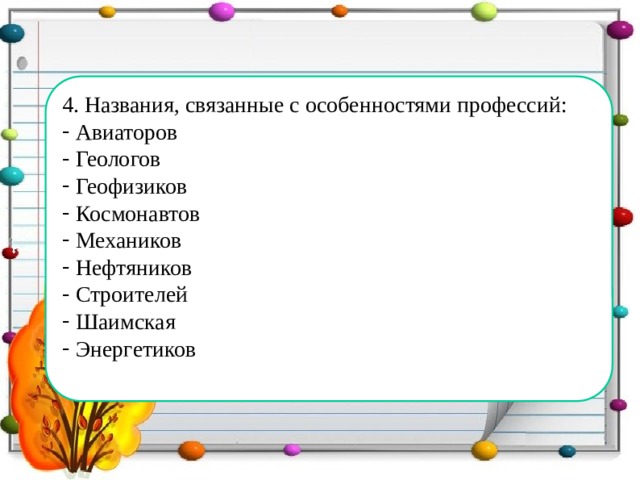 4. Названия, связанные с особенностями профессий:
- Авиаторов
- Геологов
- Геофизиков
- Космонавтов
- Механиков
- Нефтяников
- Строителей
- Шаимская
- Энергетиков